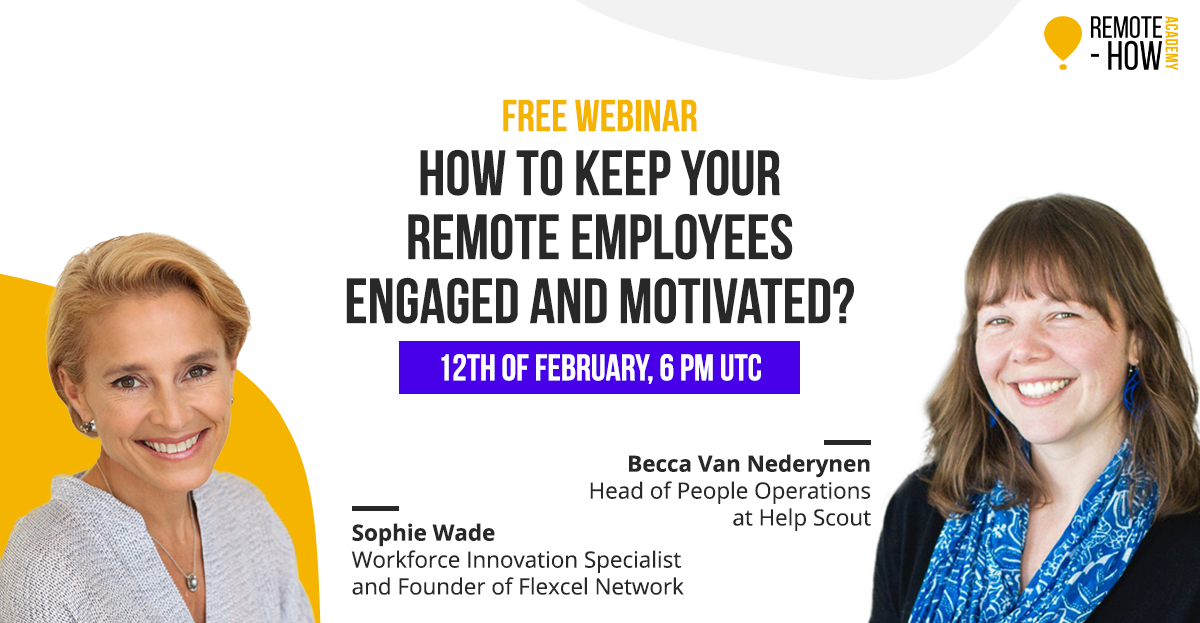 REMOTE - HOW ACADEMY

FREE WEBINAR

HOW TO KEEP YOUR REMOTE EMPLOYEES ENGAGED AND MOTIVATED?

12TH OF FEBRUARY, 6 PM UTC

Becca Van Nederynen
Head of People Operations at Help Scout

Sophie Wade
Workforce Innovation Specialist and Founder of Flexcel Network